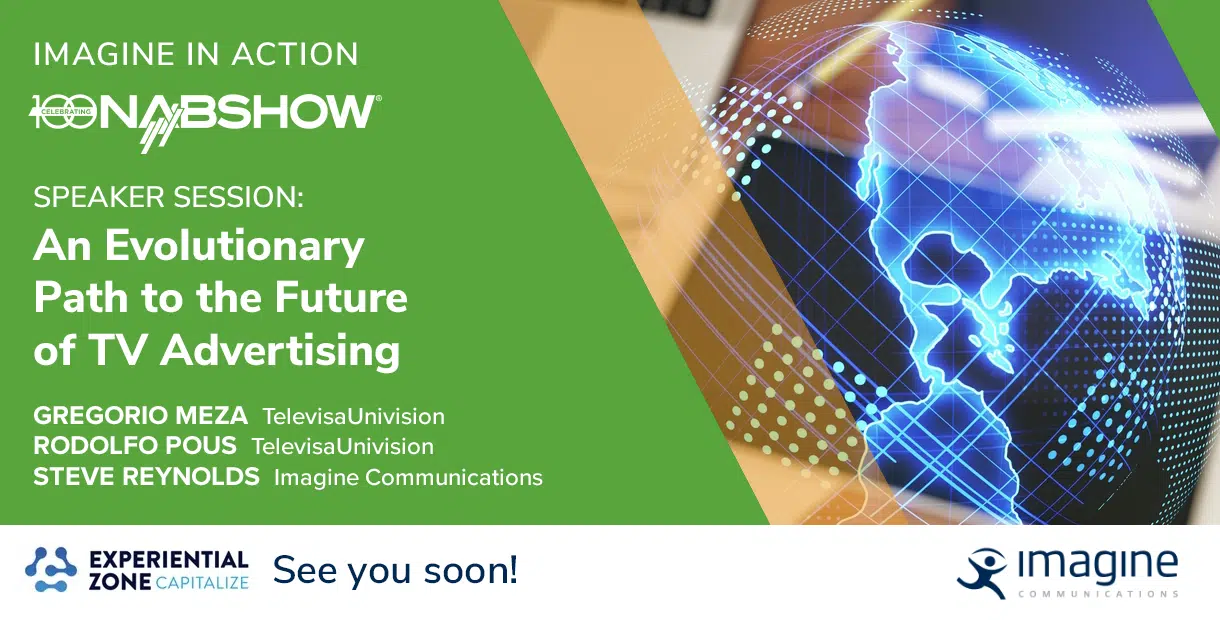 IMAGINE IN ACTION

100 CELEBRATING NABSHOW®

SPEAKER SESSION:
An Evolutionary Path to the Future of TV Advertising

GREGORIO MEZA TelevisaUnivision
RODOLFO POUS TelevisaUnivision
STEVE REYNOLDS Imagine Communications

EXPERIENTIAL ZONE CAPITALIZE

See you soon!

imagine COMMUNICATIONS